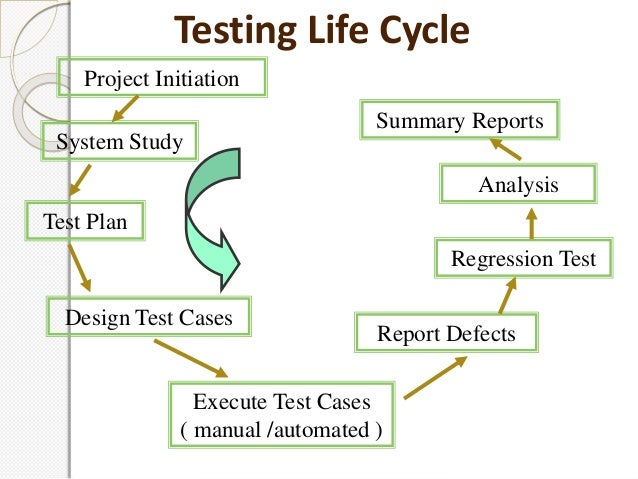 Testing Life Cycle

Project Initiation

System Study

Test Plan

Design Test Cases

Execute Test Cases
( manual /automated )

Report Defects

Regression Test

Analysis

Summary Reports